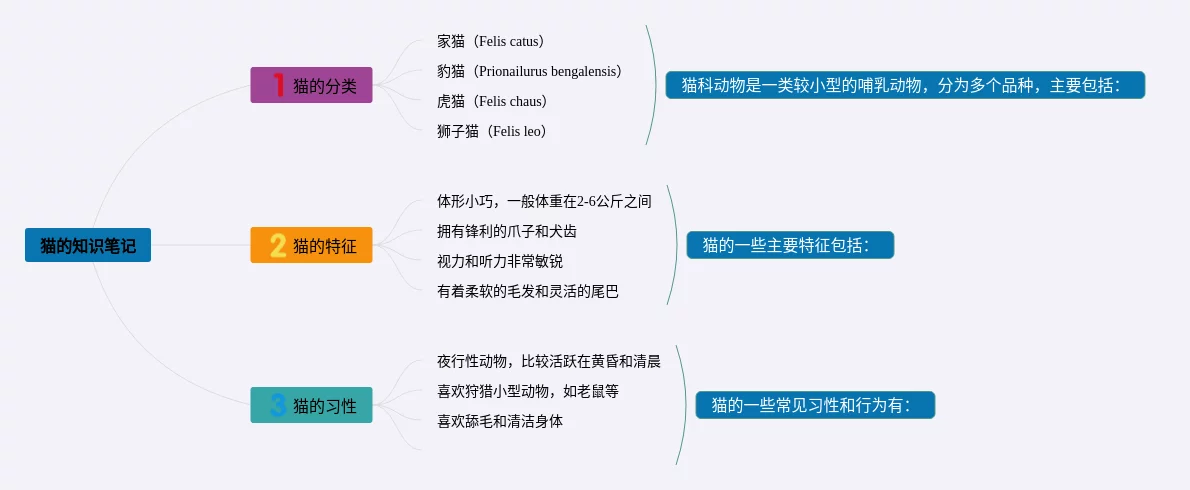 猫的知识笔记

1 猫的分类

家猫（Felis catus）
豹猫（Prionailurus bengalensis）
虎猫（Felis chaus）
狮子猫（Felis leo）

猫科动物是一类较小型的哺乳动物，分为多个品种，主要包括：

2 猫的特征

体形小巧，一般体重在2-6公斤之间
拥有锋利的爪子和犬齿
视力和听力非常敏锐
有着柔软的毛发和灵活的尾巴

猫的一些主要特征包括：

3 猫的习性

夜行性动物，比较活跃在黄昏和清晨
喜欢狩猎小型动物，如老鼠等
喜欢舔毛和清洁身体

猫的一些常见习性和行为有：